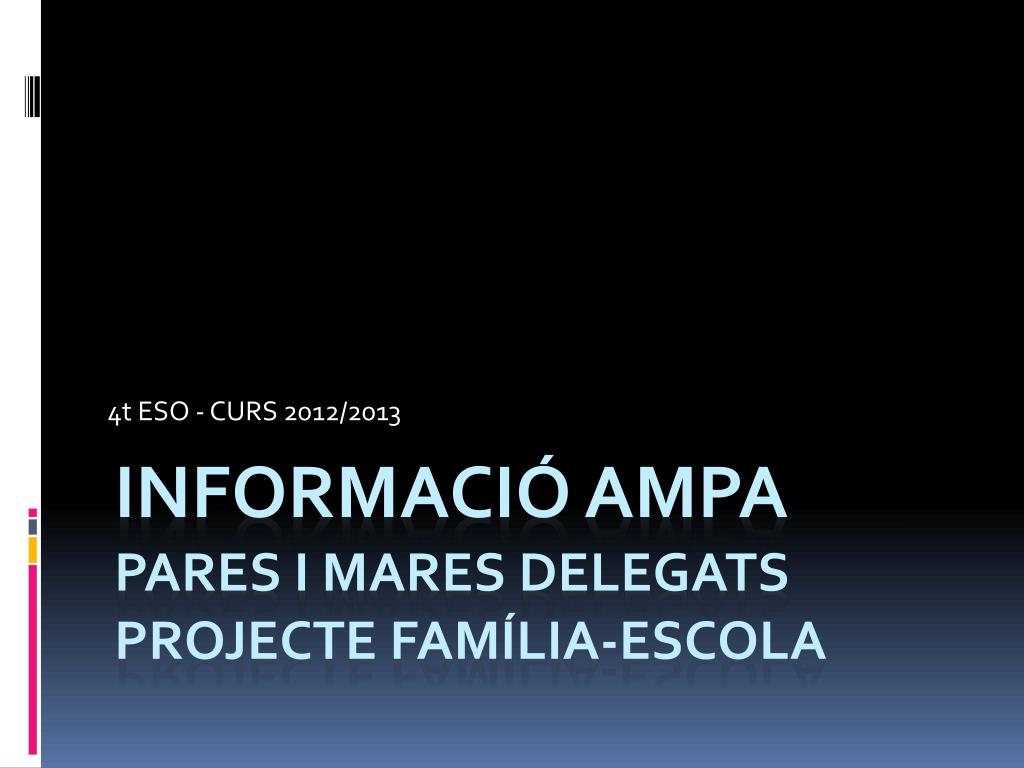 4t ESO - CURS 2012/2013

INFORMACIÓ AMPA
PARES I MARES DELEGATS
PROJECTE FAMÍLIA-ESCOLA